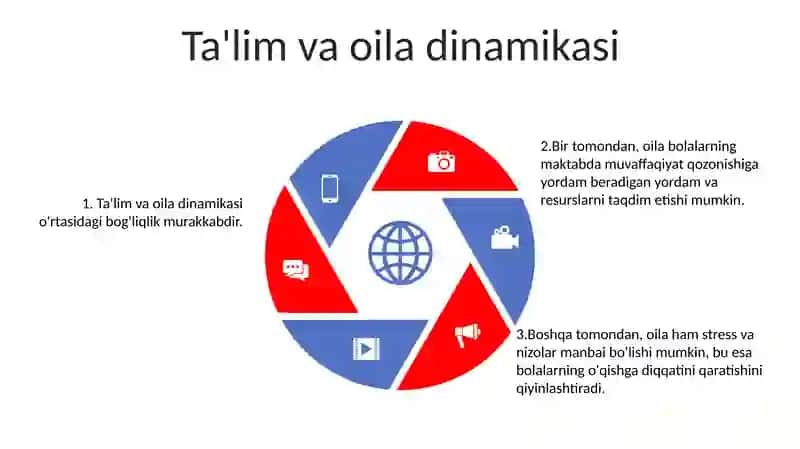 Ta'lim va oila dinamikasi

1. Ta'lim va oila dinamikasi o'rtasidagi bog'liqlik murakkabdir.

2.Bir tomondan, oila bolalarning maktabda muvaffaqiyat qozonishiga yordam beradigan yordam va resurslarni taqdim etishi mumkin.

3.Boshqa tomondan, oila ham stress va nizolar manbai bo'lishi mumkin, bu esa bolalarning o'qishga diqqatini qaratishini qiyinlashtiradi.